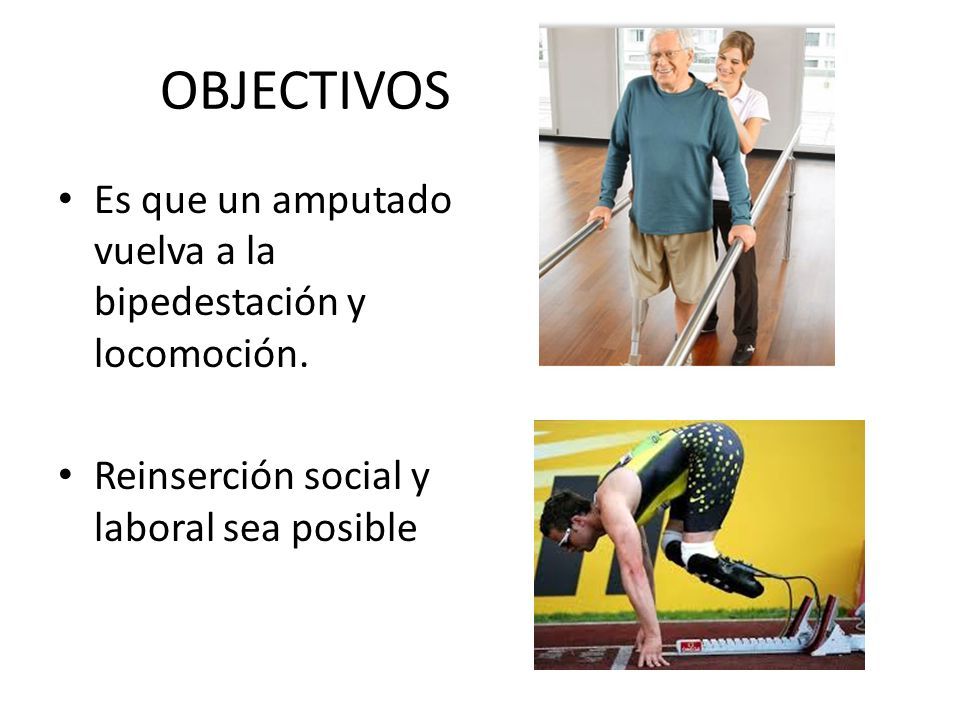 OBJECTIVOS

• Es que un amputado vuelva a la bipedestación y locomoción.

• Reinserción social y laboral sea posible